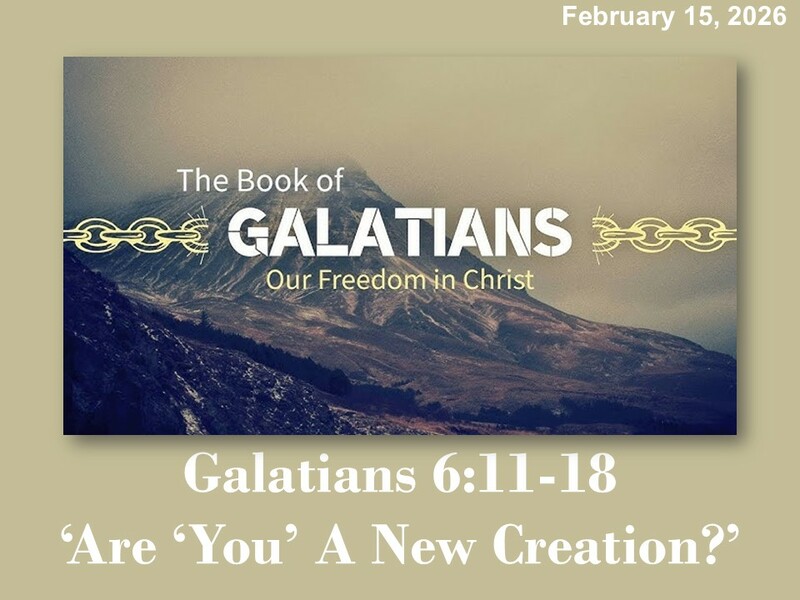 February 15, 2026

The Book of
GALATIANS
Our Freedom in Christ

Galatians 6:11-18
‘Are ‘You’ A New Creation?’